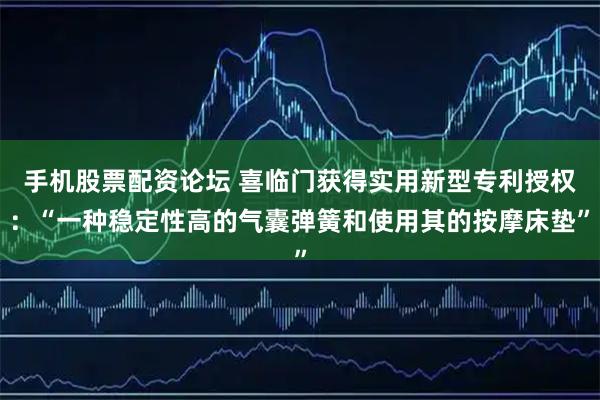 手机股票配资论坛 喜临门获得实用新型专利授权：“一种稳定性高的气囊弹簧和使用其的按摩床垫””